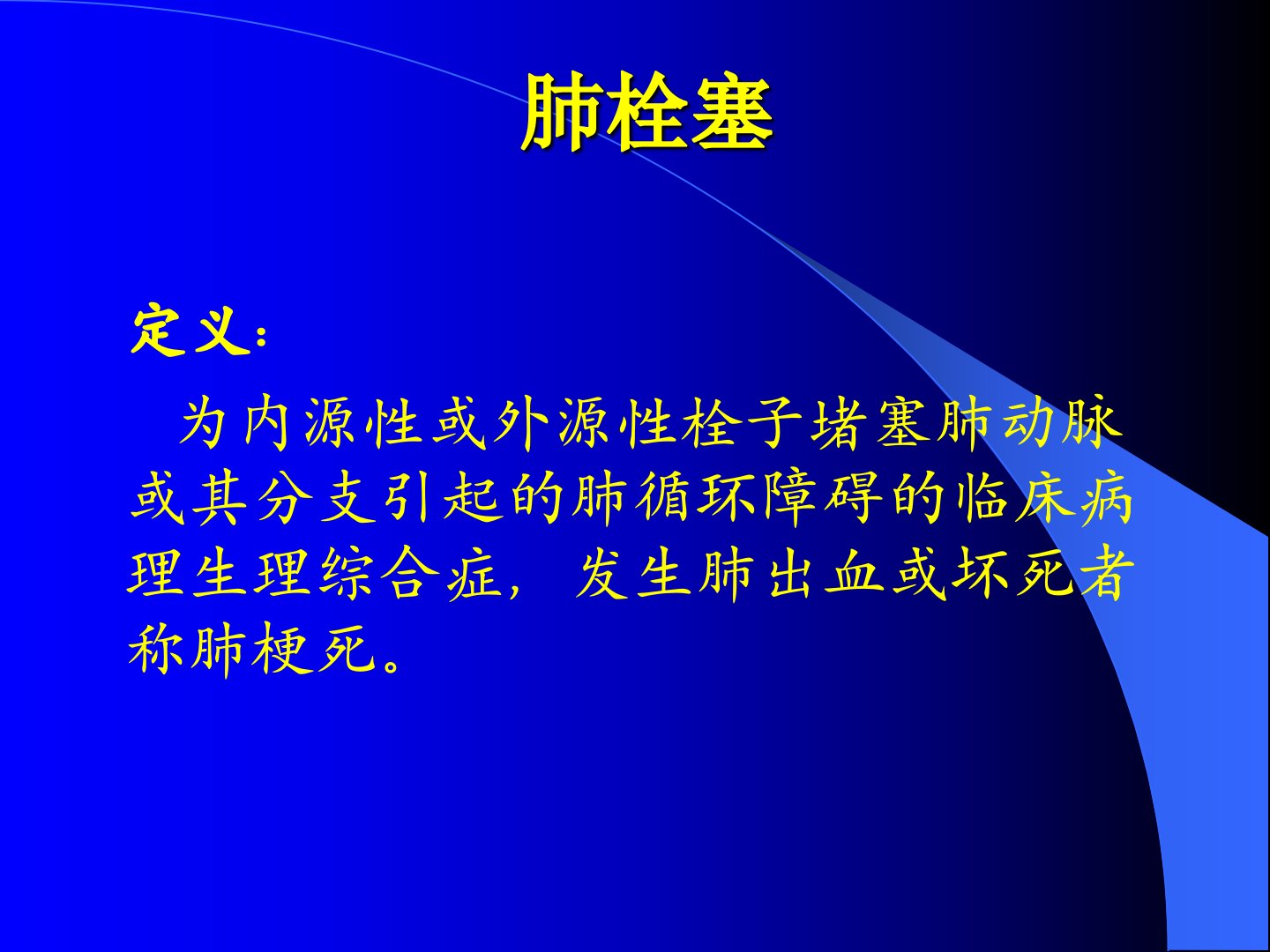 肺栓塞

定义：

为内源性或外源性栓子堵塞肺动脉或其分支引起的肺循环障碍的临床病理生理综合症，发生肺出血或坏死者称肺梗死。